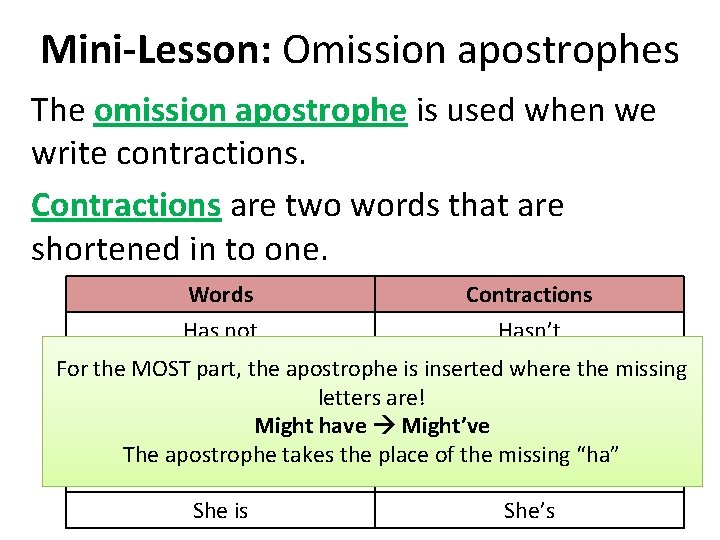 Mini-Lesson: Omission apostrophes

The omission apostrophe is used when we write contractions.

Contractions are two words that are shortened in to one.

| Words | Contractions |
|---|---|
| Has not | Hasn't |
| She is | She's |

For the MOST part, the apostrophe is inserted where the missing letters are!
Might have → Might've
The apostrophe takes the place of the missing "ha"